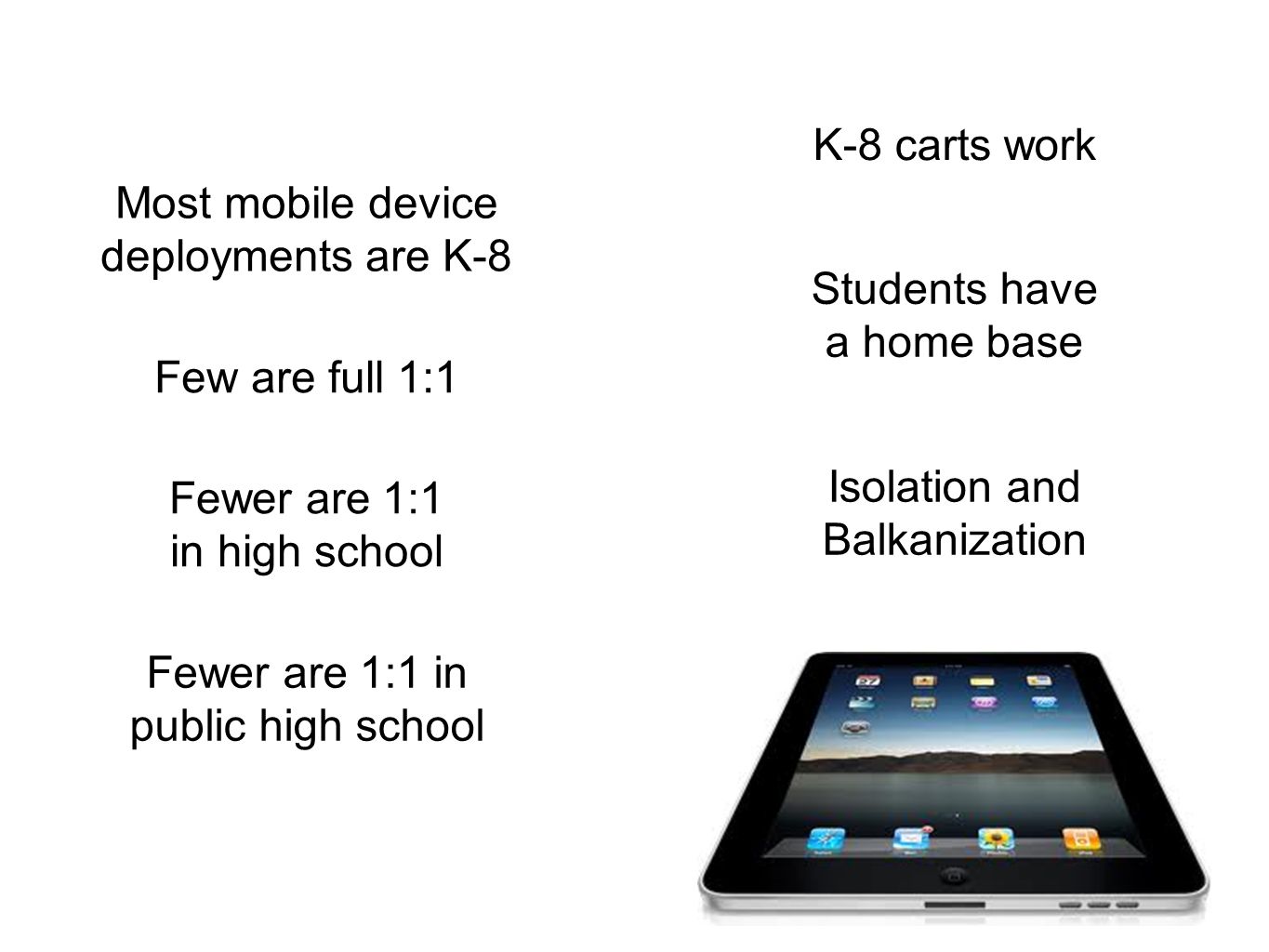 Most mobile device deployments are K-8

Few are full 1:1

Fewer are 1:1 in high school

Fewer are 1:1 in public high school

K-8 carts work

Students have a home base

Isolation and Balkanization